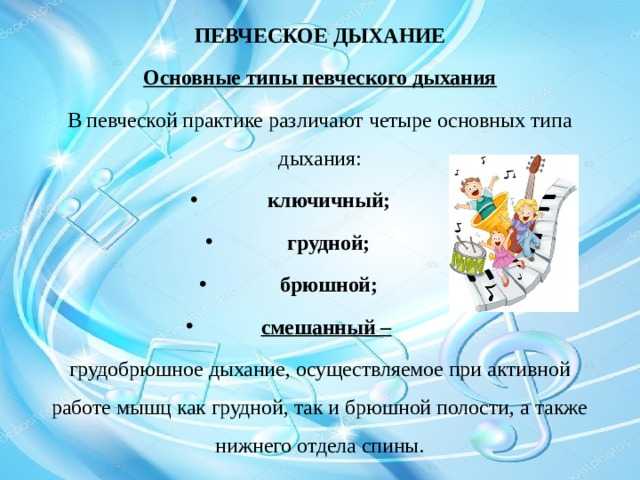 ПЕВЧЕСКОЕ ДЫХАНИЕ

Основные типы певческого дыхания

В певческой практике различают четыре основных типа дыхания:

• ключичный;

• грудной;

• брюшной;

• смешанный –

грудобрюшное дыхание, осуществляемое при активной работе мышц как грудной, так и брюшной полости, а также нижнего отдела спины.